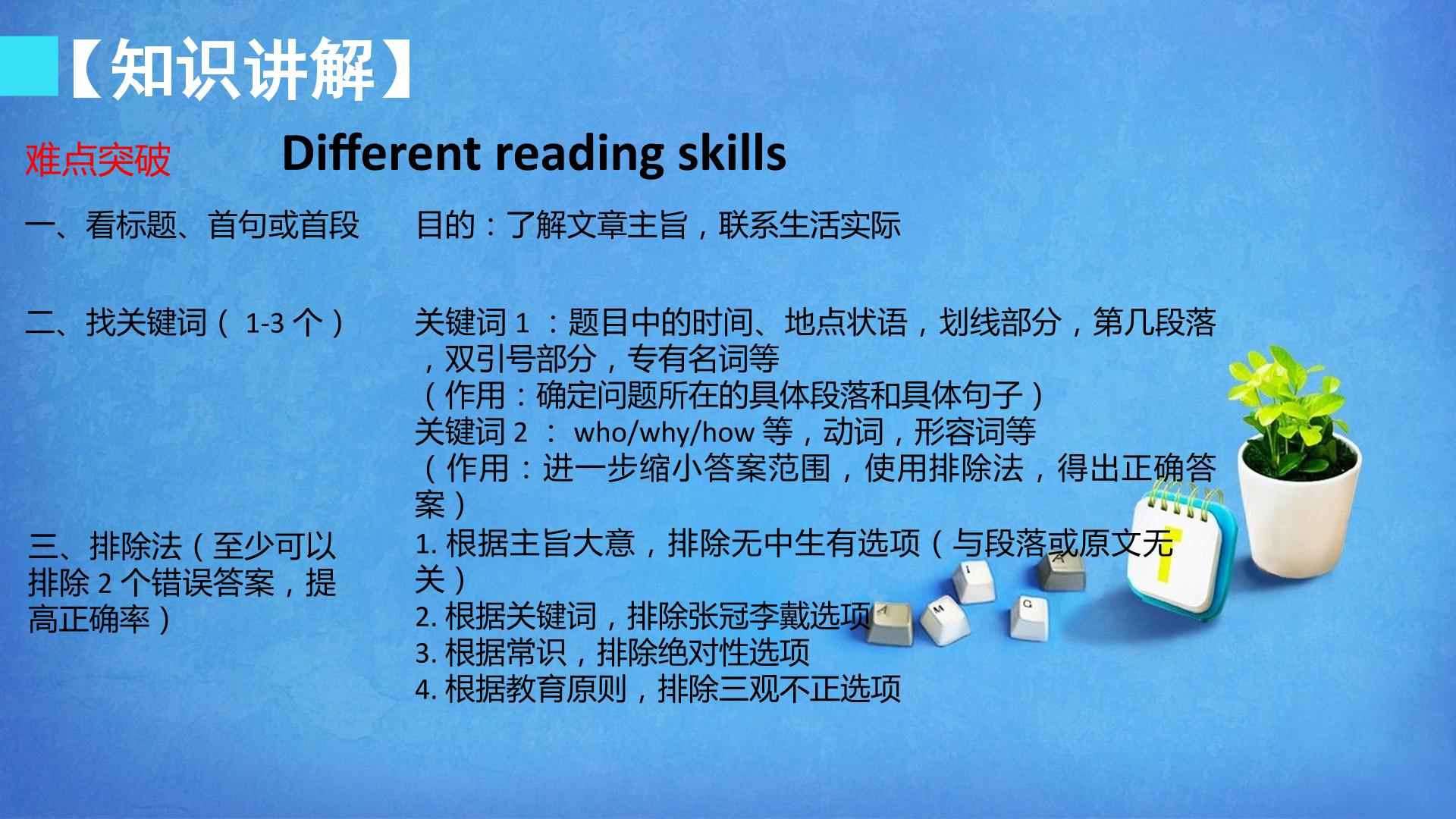 【知识讲解】

难点突破 Different reading skills

一、看标题、首句或首段

目的：了解文章主旨，联系生活实际

二、找关键词（1-3个）

关键词1：题目中的时间、地点状语，划线部分，第几段落，双引号部分，专有名词等
（作用：确定问题所在的具体段落和具体句子）
关键词2：who/why/how等，动词，形容词等
（作用：进一步缩小答案范围，使用排除法，得出正确答案）

三、排除法（至少可以排除2个错误答案，提高正确率）

1.根据主旨大意，排除无中生有选项（与段落或原文无关）
2.根据关键词，排除张冠李戴选项
3.根据常识，排除绝对性选项
4.根据教育原则，排除三观不正选项